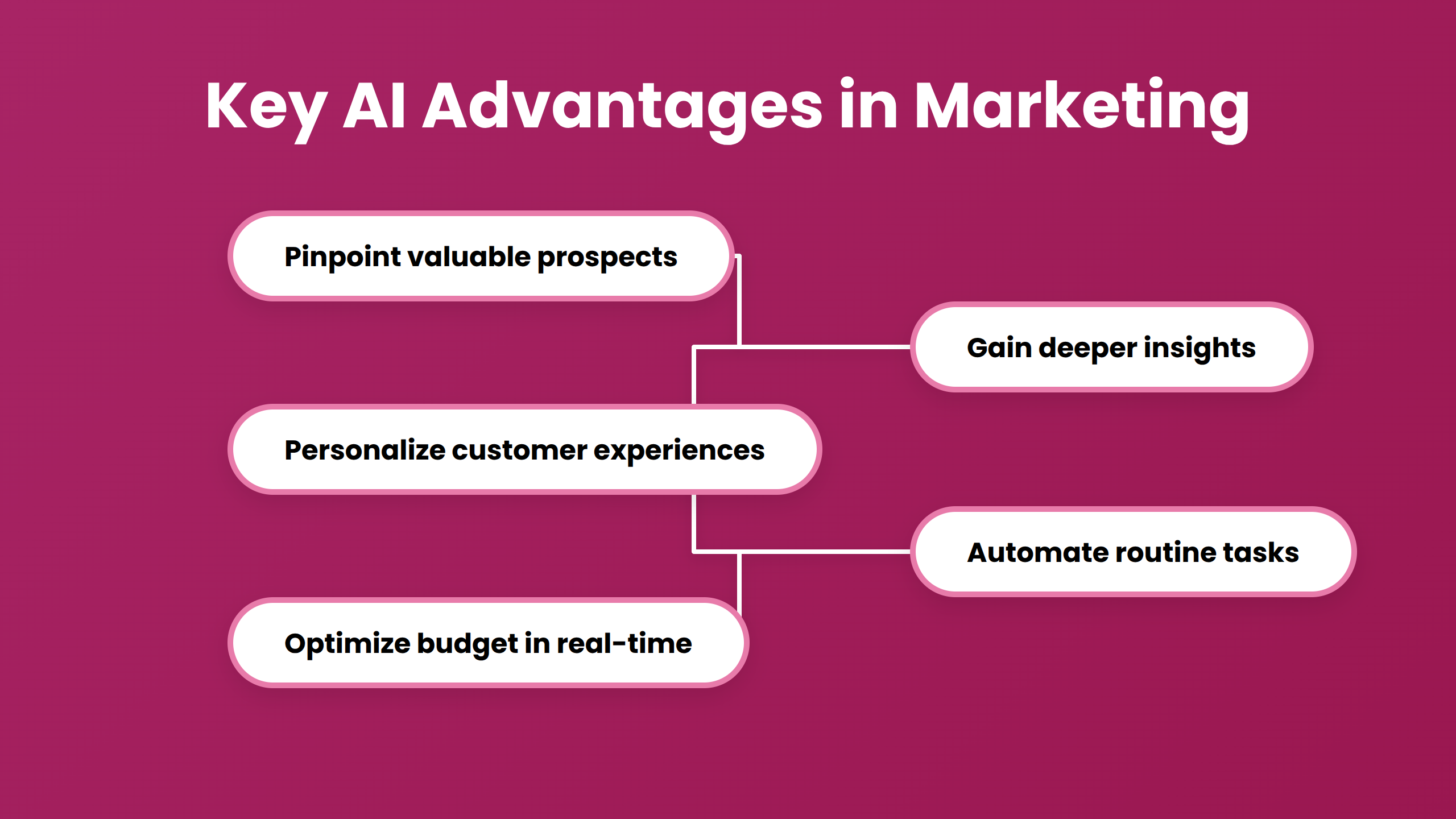 Key AI Advantages in Marketing

Pinpoint valuable prospects

Gain deeper insights

Personalize customer experiences

Automate routine tasks

Optimize budget in real-time